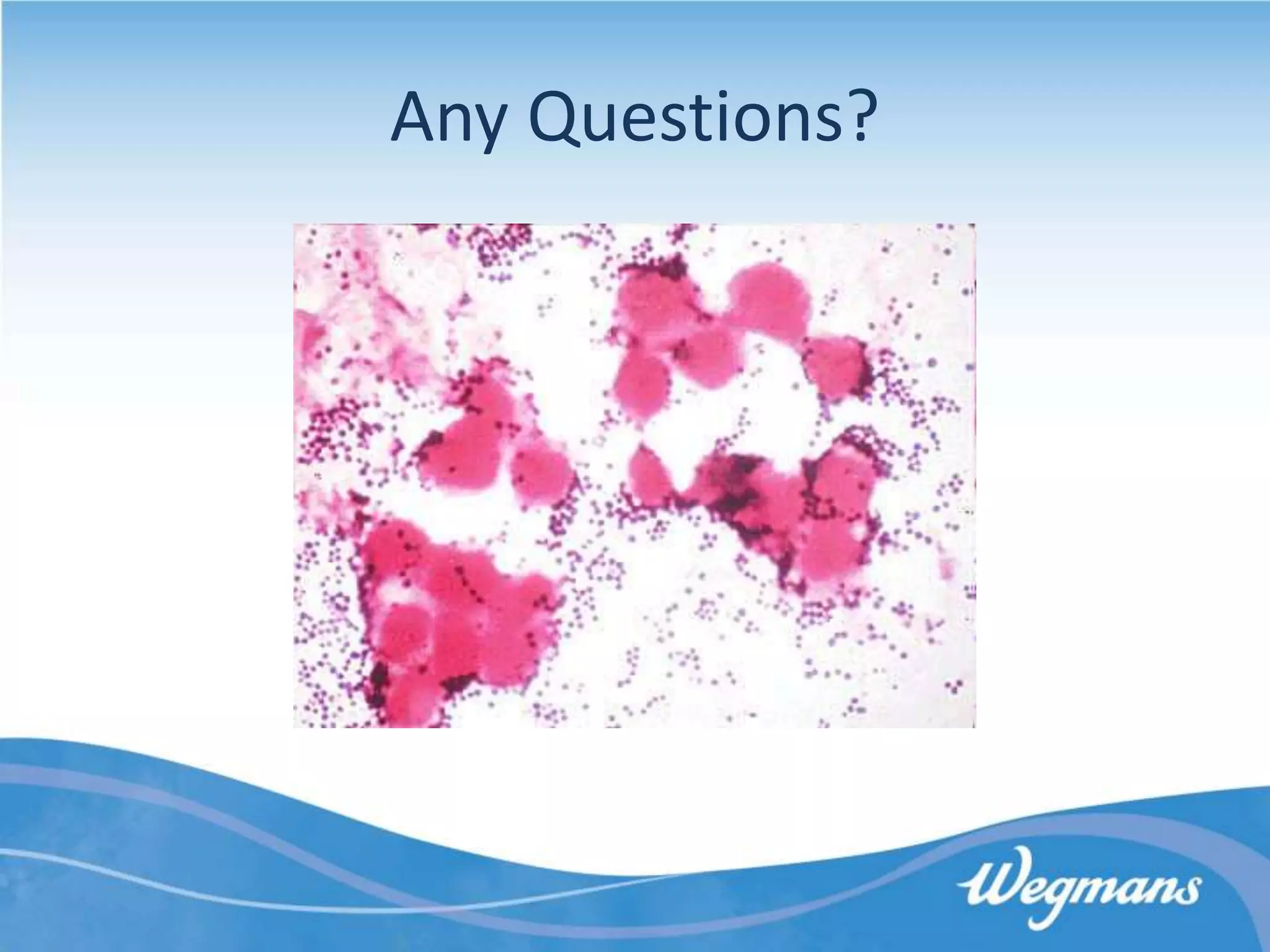 Any Questions?

Wegmans